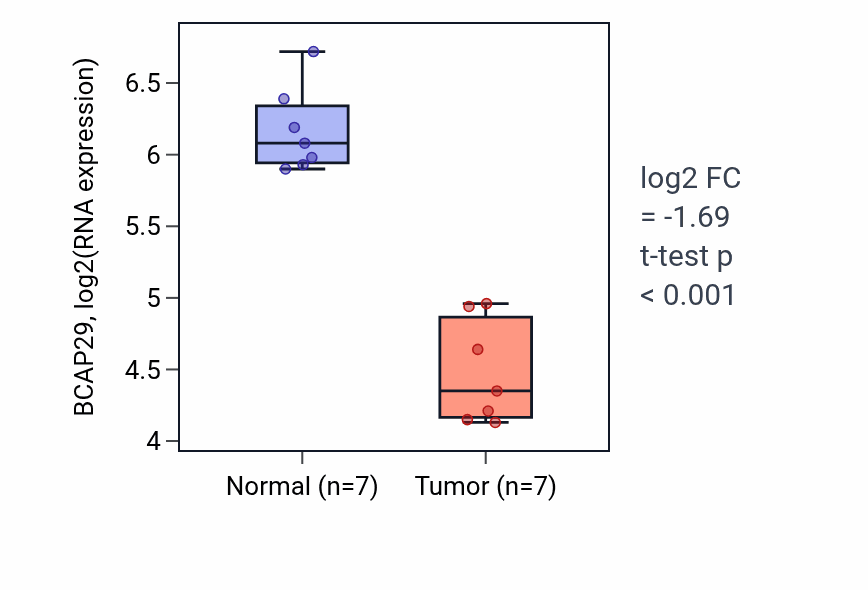 BCAP29, log2(RNA expression)

6.5
6
5.5
5
4.5
4

Normal (n=7)
Tumor (n=7)

log2 FC
= -1.69
t-test p
< 0.001